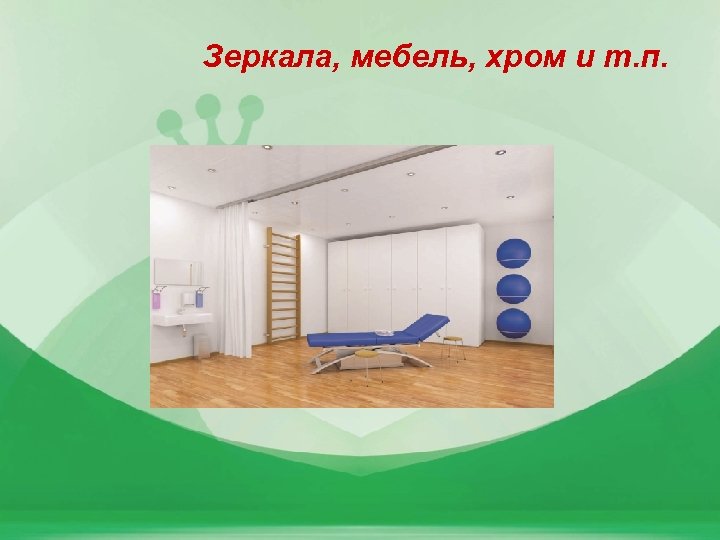 Зеркала, мебель, хром и т.п.